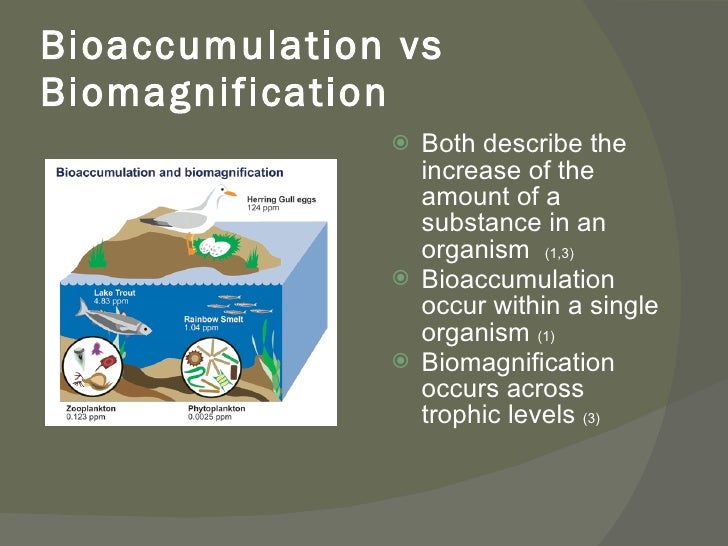 Bioaccumulation vs Biomagnification

Bioaccumulation and biomagnification

Herring Gull eggs
124 ppm

Lake Trout
4.83 ppm

Rainbow Smelt
1.04 ppm

Zooplankton
0.123 ppm

Phytoplankton
0.0025 ppm

Both describe the increase of the amount of a substance in an organism (1,3)

Bioaccumulation occur within a single organism (1)

Biomagnification occurs across trophic levels (3)